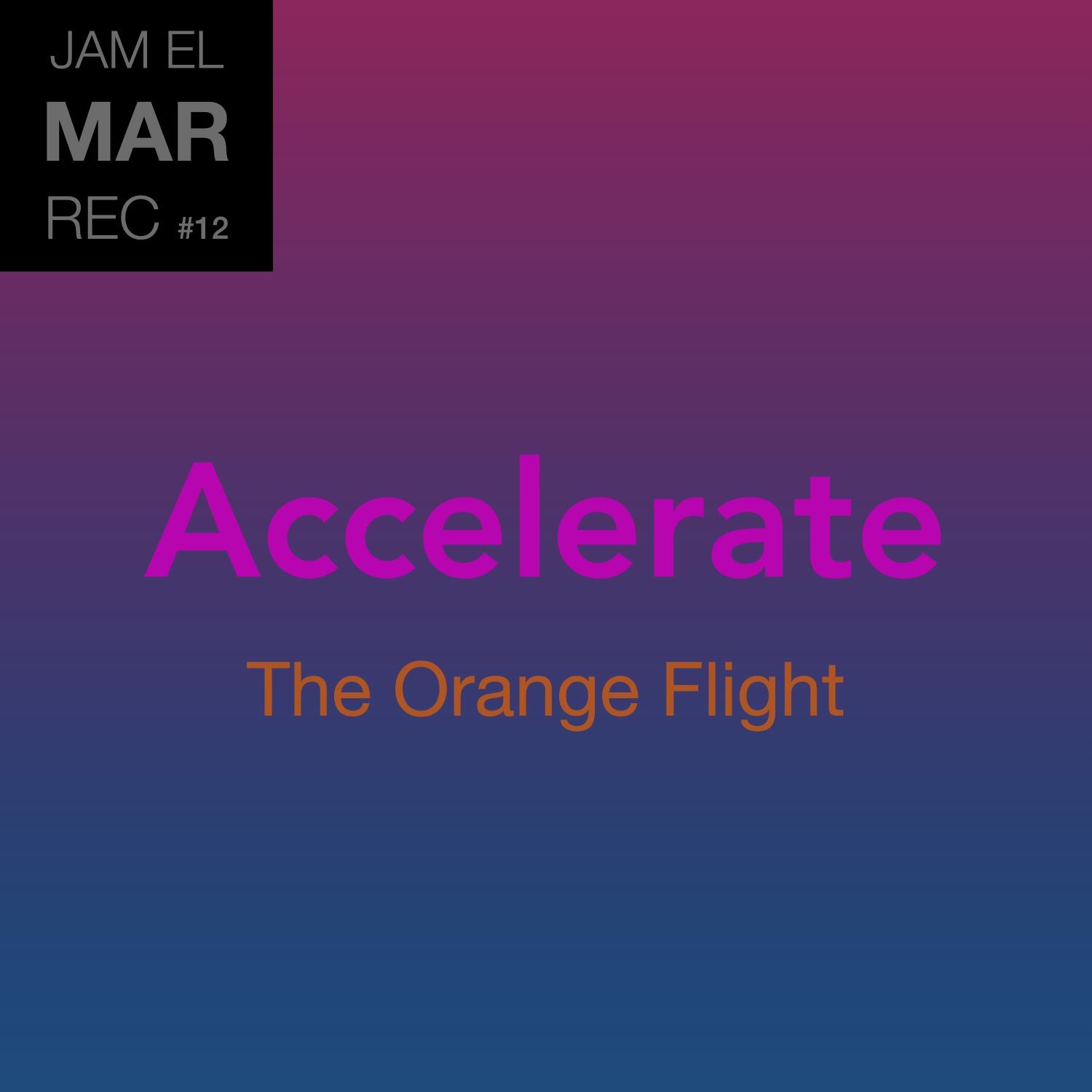 JAM EL
MAR
REC #12

Accelerate

The Orange Flight